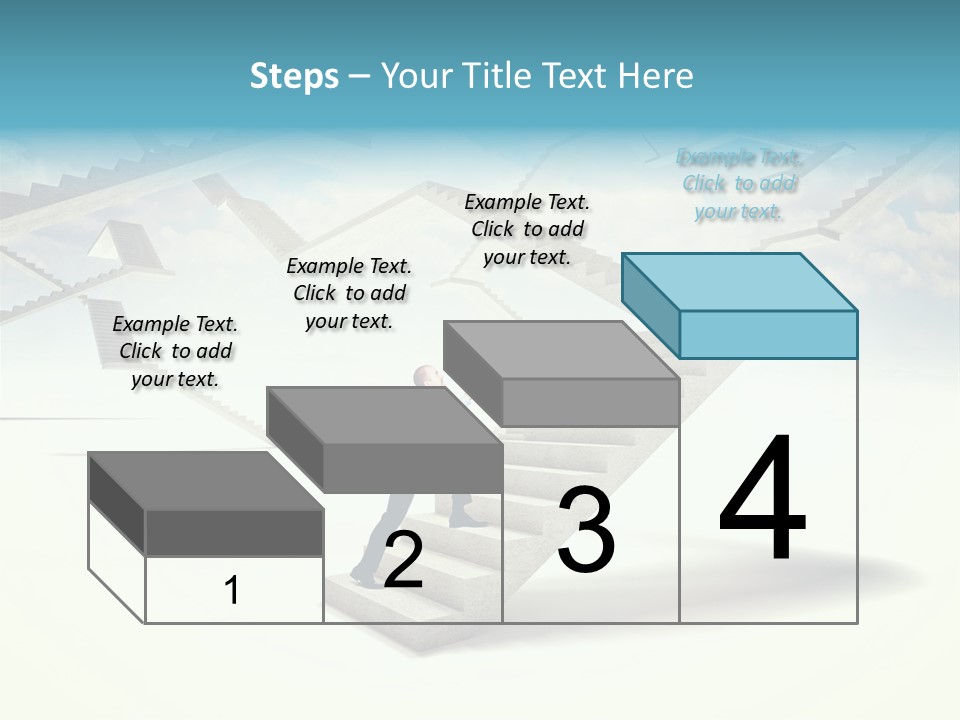 Steps – Your Title Text Here

Example Text. Click to add your text.

Example Text. Click to add your text.

Example Text. Click to add your text.

Example Text. Click to add your text.

1

2

3

4